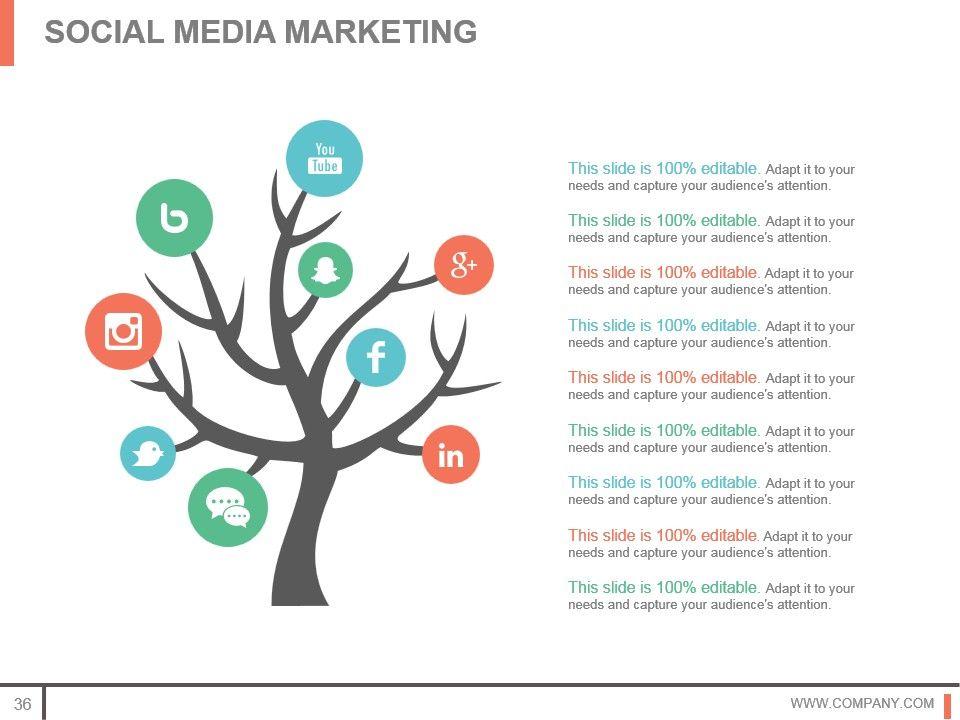 SOCIAL MEDIA MARKETING

You Tube

g+

f

in

This slide is 100% editable. Adapt it to your needs and capture your audience's attention.

This slide is 100% editable. Adapt it to your needs and capture your audience's attention.

This slide is 100% editable. Adapt it to your needs and capture your audience's attention.

This slide is 100% editable. Adapt it to your needs and capture your audience's attention.

This slide is 100% editable. Adapt it to your needs and capture your audience's attention.

This slide is 100% editable. Adapt it to your needs and capture your audience's attention.

This slide is 100% editable. Adapt it to your needs and capture your audience's attention.

This slide is 100% editable. Adapt it to your needs and capture your audience's attention.

This slide is 100% editable. Adapt it to your needs and capture your audience's attention.

36

WWW.COMPANY.COM